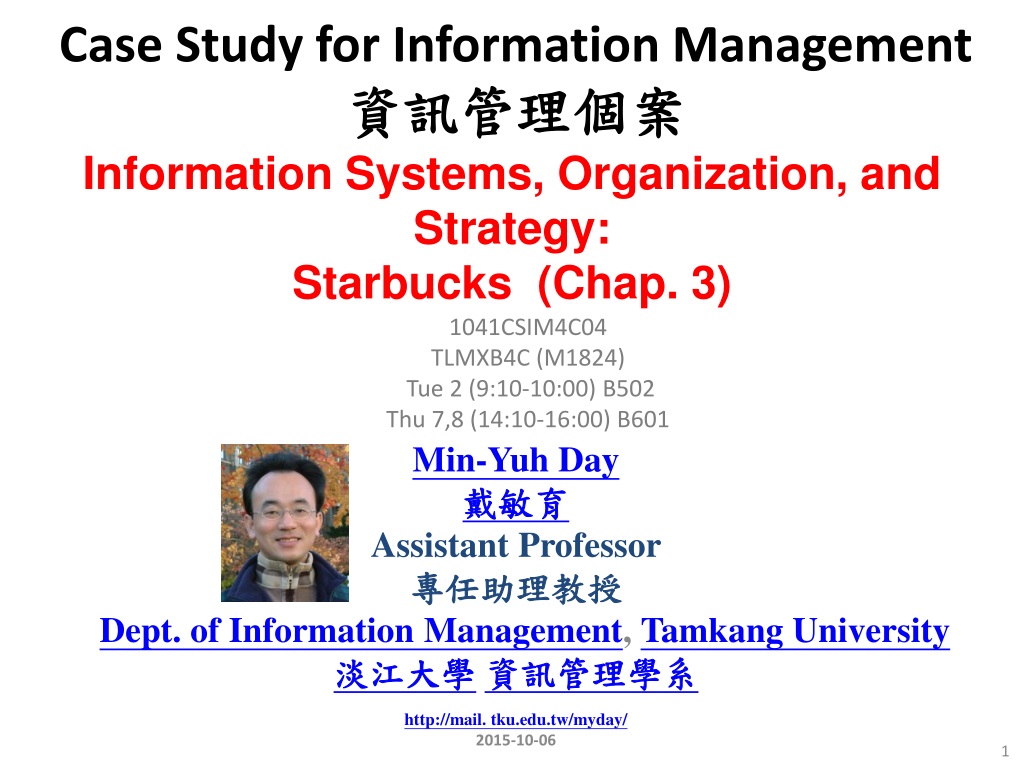 Case Study for Information Management
資訊管理個案
Information Systems, Organization, and Strategy:
Starbucks (Chap. 3)

1041CSIM4C04
TLMXB4C (M1824)
Tue 2 (9:10-10:00) B502
Thu 7,8 (14:10-16:00) B601

Min-Yuh Day
戴敏育
Assistant Professor
專任助理教授
Dept. of Information Management, Tamkang University
淡江大學 資訊管理學系

http://mail. tku.edu.tw/myday/
2015-10-06

1